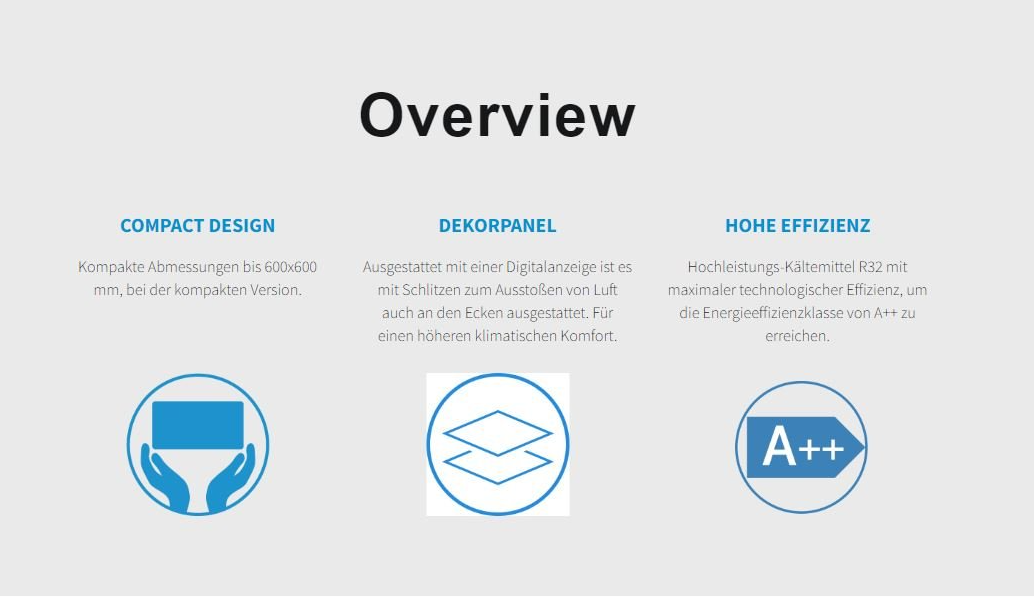 Overview

COMPACT DESIGN

Kompakte Abmessungen bis 600x600 mm, bei der kompakten Version.

DEKORPANEL

Ausgestattet mit einer Digitalanzeige ist es mit Schlitzen zum Ausstoßen von Luft auch an den Ecken ausgestattet. Für einen höheren klimatischen Komfort.

HOHE EFFIZIENZ

Hochleistungs-Kältemittel R32 mit maximaler technologischer Effizienz, um die Energieeffizienzklasse von A++ zu erreichen.

A++